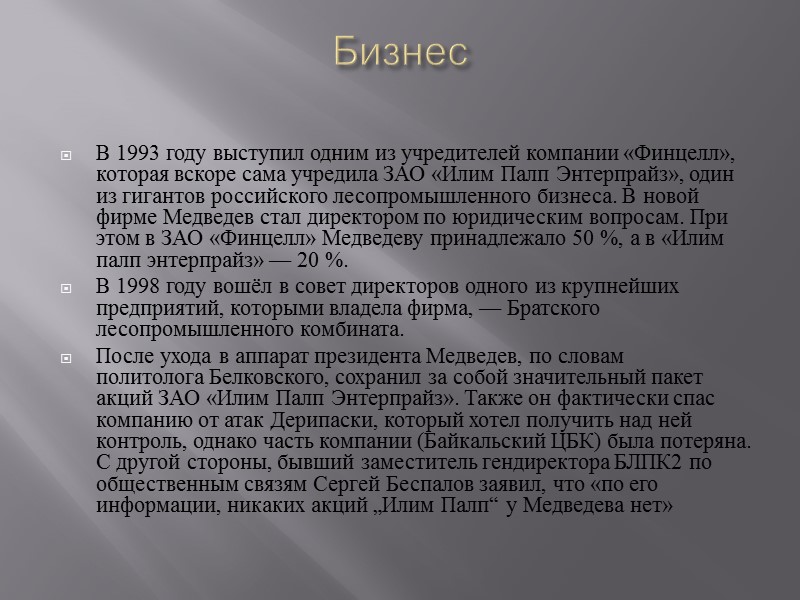 Бизнес

В 1993 году выступил одним из учредителей компании «Финцелл», которая вскоре сама учредила ЗАО «Илим Палп Энтерпрайз», один из гигантов российского лесопромышленного бизнеса. В новой фирме Медведев стал директором по юридическим вопросам. При этом в ЗАО «Финцелл» Медведеву принадлежало 50 %, а в «Илим палп энтерпрайз» — 20 %.

В 1998 году вошёл в совет директоров одного из крупнейших предприятий, которыми владела фирма, — Братского лесопромышленного комбината.

После ухода в аппарат президента Медведев, по словам политолога Белковского, сохранил за собой значительный пакет акций ЗАО «Илим Палп Энтерпрайз». Также он фактически спас компанию от атак Дерипаски, который хотел получить над ней контроль, однако часть компании (Байкальский ЦБК) была потеряна. С другой стороны, бывший заместитель гендиректора БЛПК2 по общественным связям Сергей Беспалов заявил, что «по его информации, никаких акций „Илим Палп“ у Медведева нет»